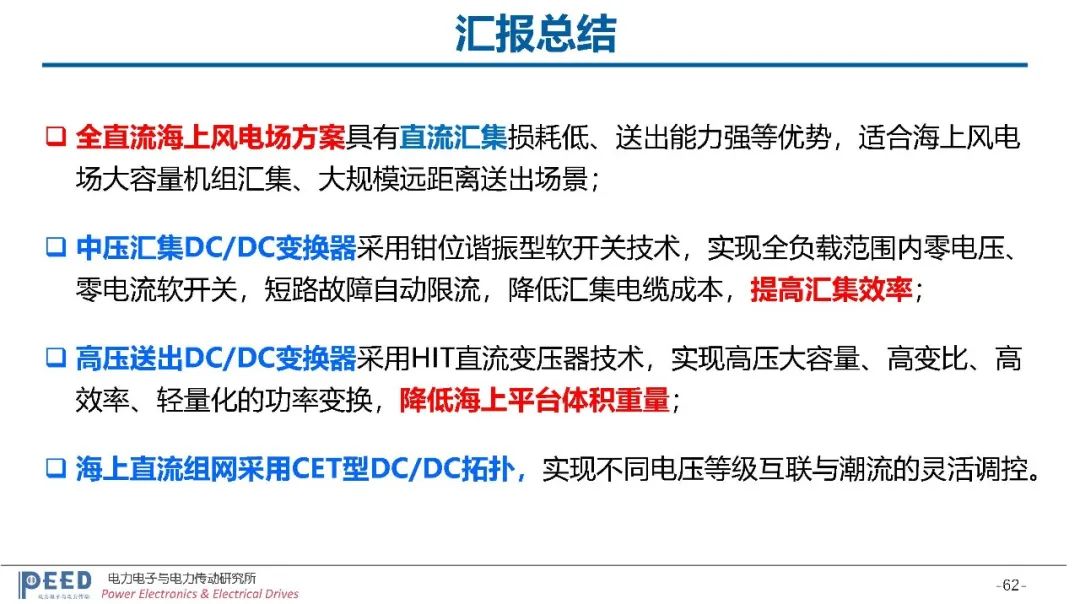 汇报总结

❑ 全直流海上风电场方案具有直流汇集损耗低、送出能力强等优势，适合海上风电场大容量机组汇集、大规模远距离送出场景；

❑ 中压汇集DC/DC变换器采用钳位谐振型软开关技术，实现全负载范围内零电压、零电流软开关，短路故障自动限流，降低汇集电缆成本，提高汇集效率；

❑ 高压送出DC/DC变换器采用HIT直流变压器技术，实现高压大容量、高变比、高效率、轻量化的功率变换，降低海上平台体积重量；

❑ 海上直流组网采用CET型DC/DC拓扑，实现不同电压等级互联与潮流的灵活调控。

PEED 电力电子与电力传动研究所 Power Electronics & Electrical Drives

-62-